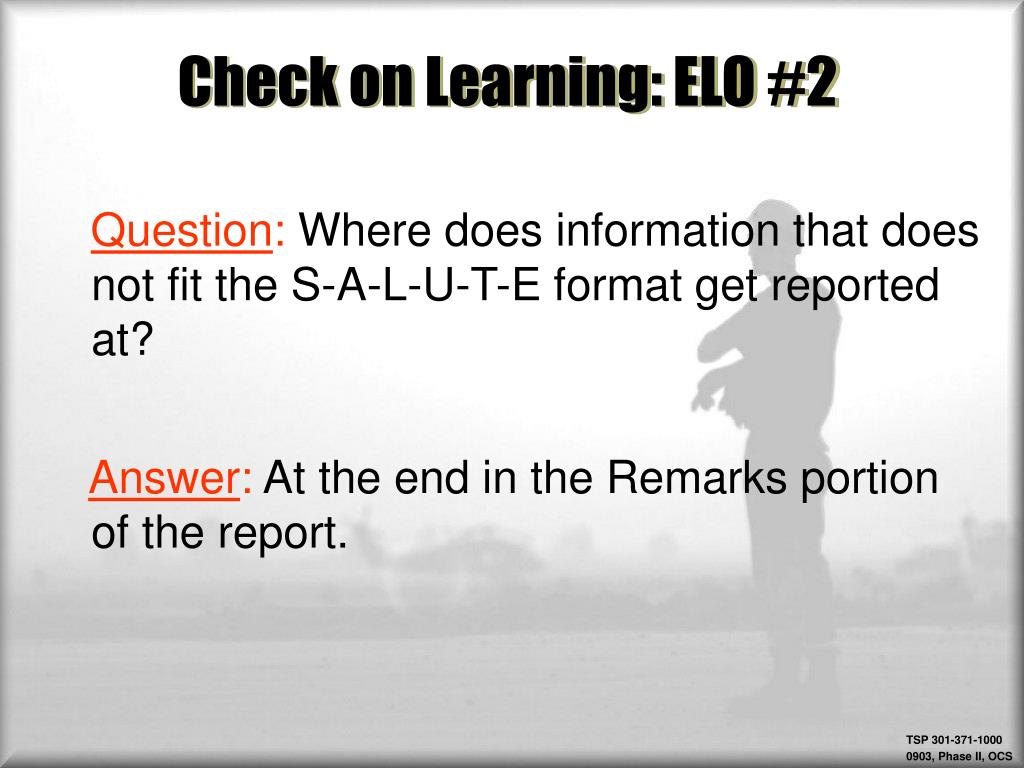 Check on Learning: ELO #2

Question: Where does information that does not fit the S-A-L-U-T-E format get reported at?

Answer: At the end in the Remarks portion of the report.

TSP 301-371-1000
0903, Phase II, OCS